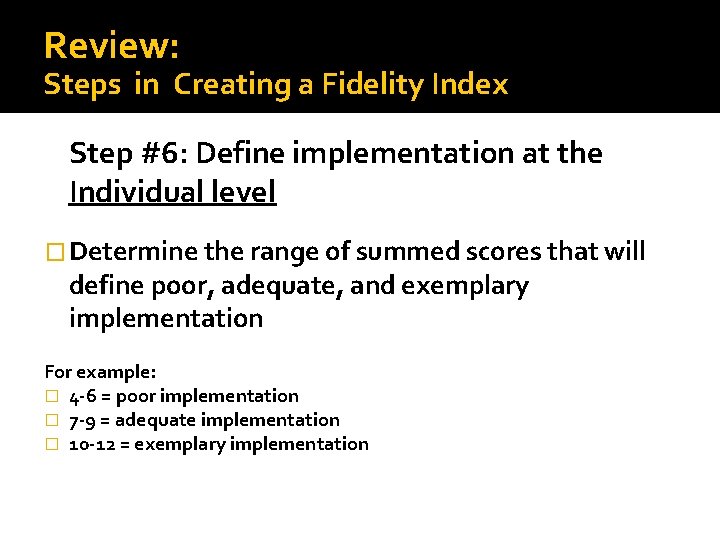 Review:
Steps in Creating a Fidelity Index

Step #6: Define implementation at the Individual level

☐ Determine the range of summed scores that will define poor, adequate, and exemplary implementation

For example:
☐ 4-6 = poor implementation
☐ 7-9 = adequate implementation
☐ 10-12 = exemplary implementation